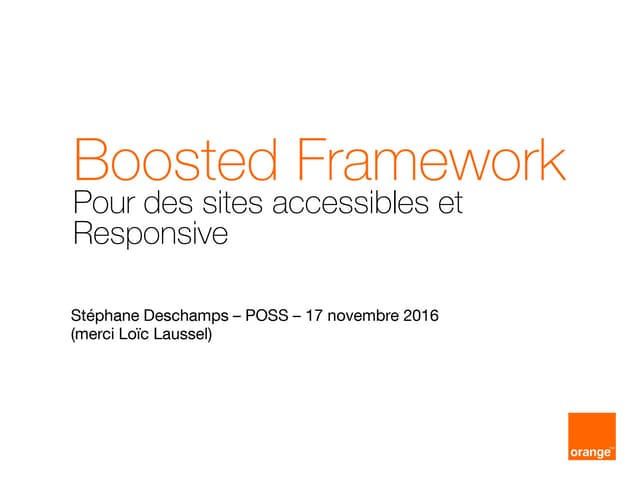 Boosted Framework
Pour des sites accessibles et Responsive

Stéphane Deschamps – POSS – 17 novembre 2016
(merci Loïc Laussel)

orange™